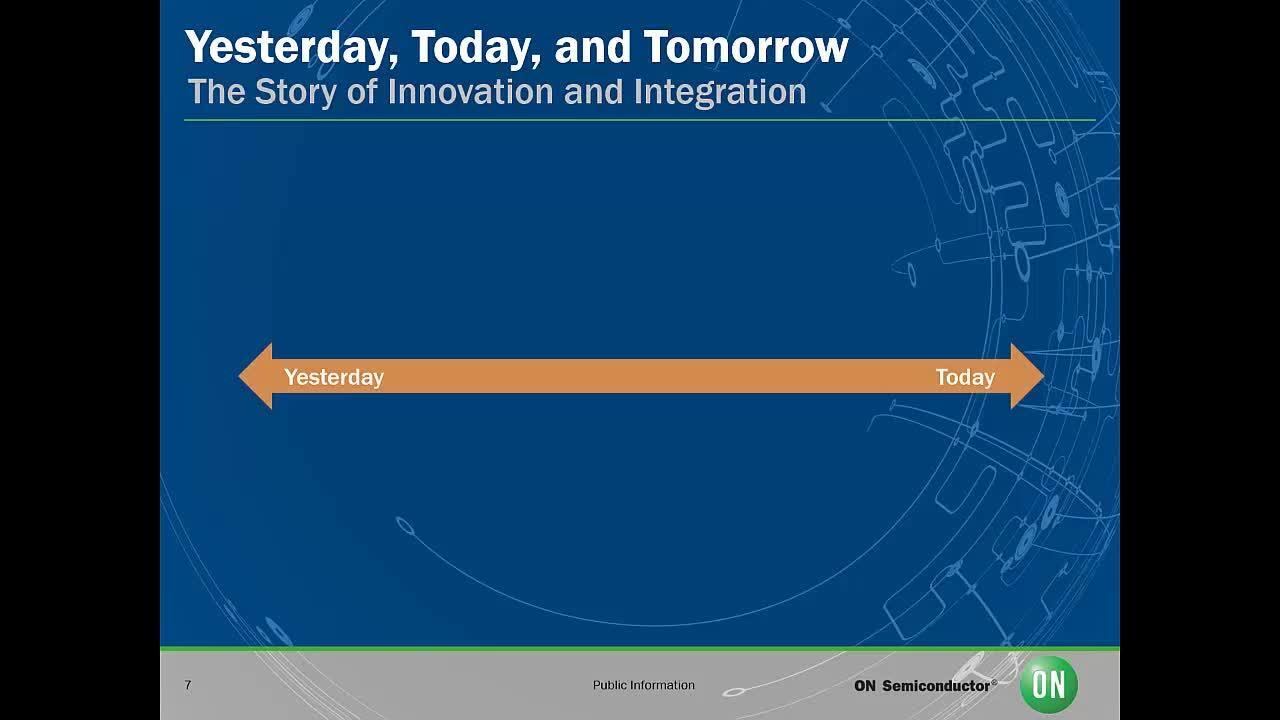 Yesterday, Today, and Tomorrow
The Story of Innovation and Integration

Yesterday
Today

7
Public Information
ON Semiconductor®
ON